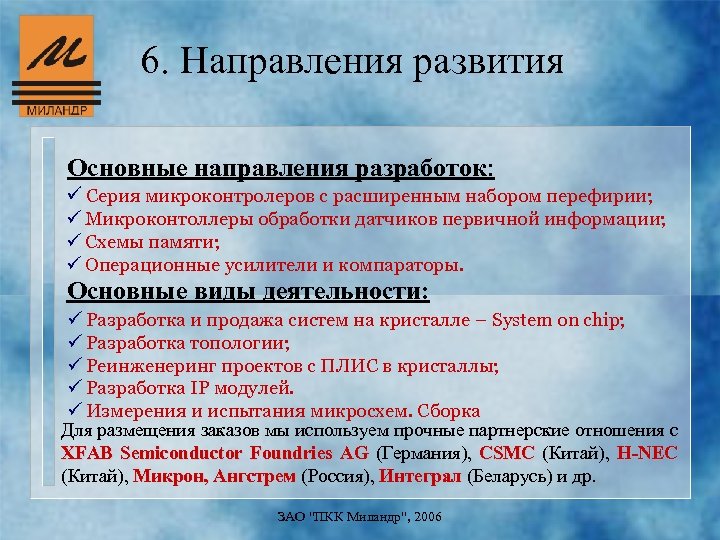 М
МИЛАНДР

6. Направления развития

Основные направления разработок:
✓ Серия микроконтролеров с расширенным набором перефирии;
✓ Микроконтоллеры обработки датчиков первичной информации;
✓ Схемы памяти;
✓ Операционные усилители и компараторы.

Основные виды деятельности:
✓ Разработка и продажа систем на кристалле – System on chip;
✓ Разработка топологии;
✓ Реинженеринг проектов с ПЛИС в кристаллы;
✓ Разработка IP модулей.
✓ Измерения и испытания микросхем. Сборка

Для размещения заказов мы используем прочные партнерские отношения с XFAB Semiconductor Foundries AG (Германия), CSMC (Китай), H-NEC (Китай), Микрон, Ангстрем (Россия), Интеграл (Беларусь) и др.

ЗАО "ПКК Миландр", 2006